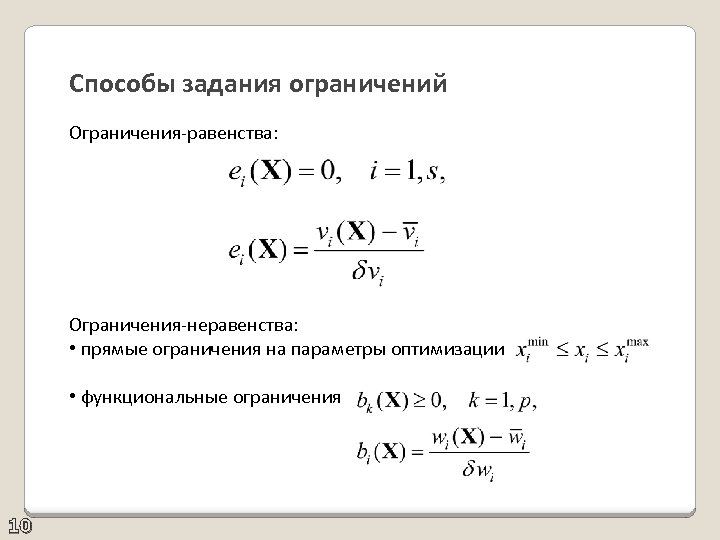 Способы задания ограничений

Ограничения-равенства:

$e_i(\mathbf{X}) = 0, \quad i = 1, s,$

$e_i(\mathbf{X}) = \frac{v_i(\mathbf{X}) - \overline{v}_i}{\delta v_i}$

Ограничения-неравенства:

• прямые ограничения на параметры оптимизации $x_i^{\min} \leq x_i \leq x_i^{\max}$

• функциональные ограничения $b_k(\mathbf{X}) \geq 0, \quad k = 1, p,$

$b_i(\mathbf{X}) = \frac{w_i(\mathbf{X}) - \overline{w}_i}{\delta w_i}$

10